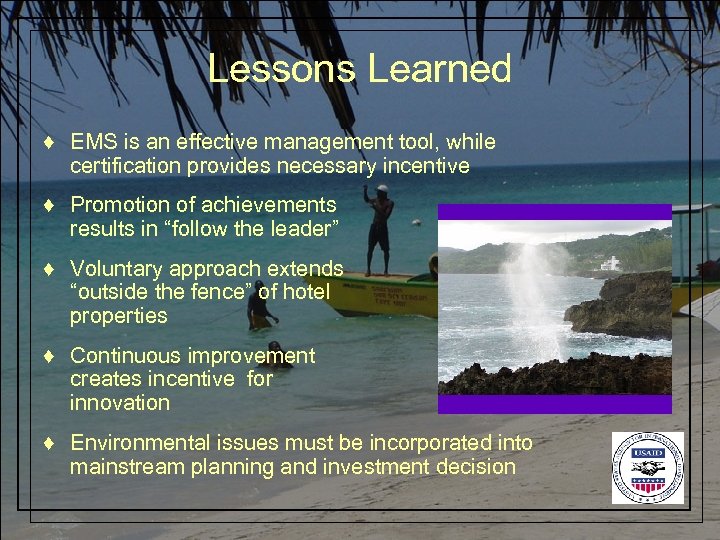 Lessons Learned

♦ EMS is an effective management tool, while certification provides necessary incentive

♦ Promotion of achievements results in “follow the leader”

♦ Voluntary approach extends “outside the fence” of hotel properties

♦ Continuous improvement creates incentive for innovation

♦ Environmental issues must be incorporated into mainstream planning and investment decision

USAID